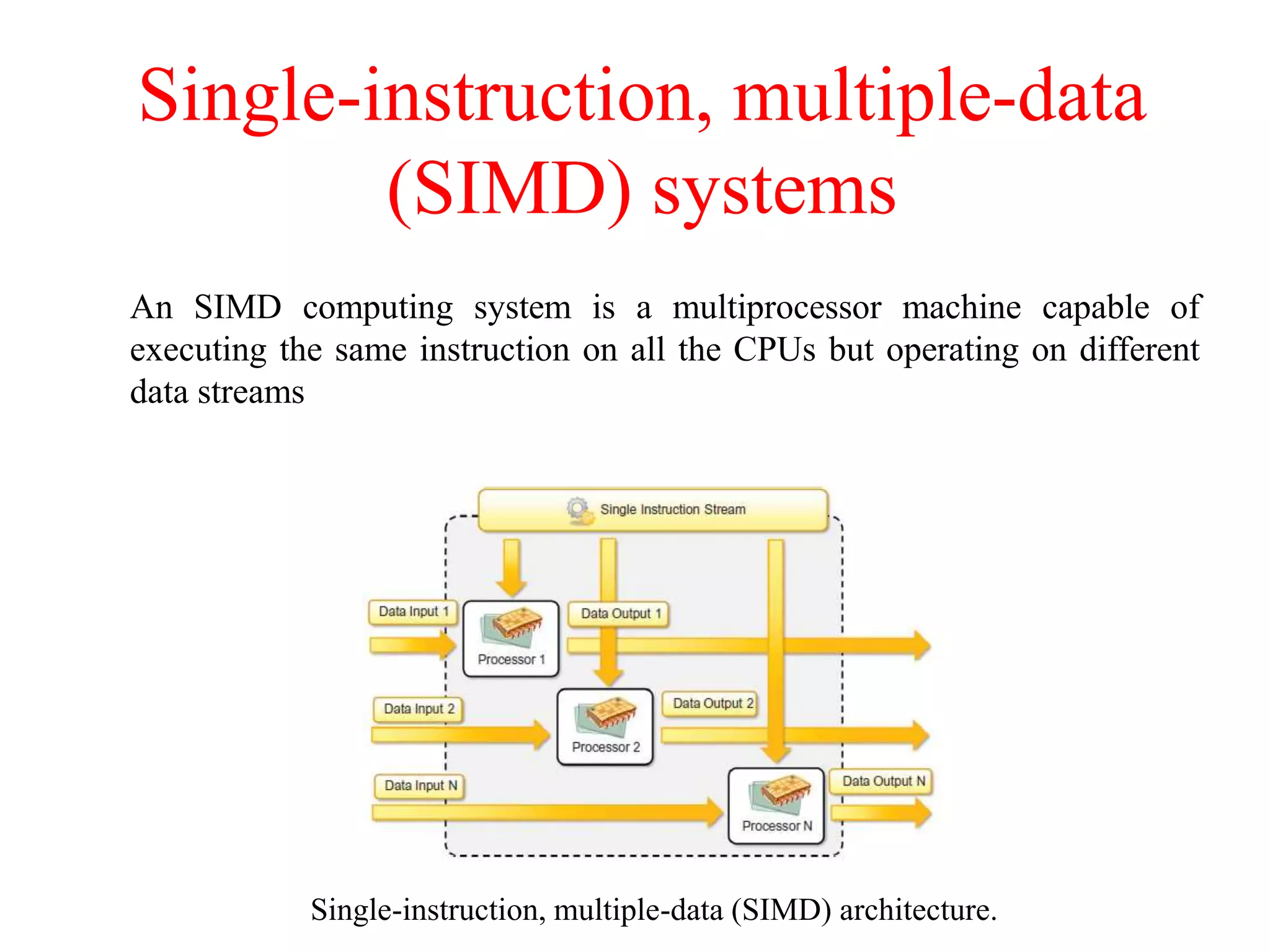 Single-instruction, multiple-data (SIMD) systems

An SIMD computing system is a multiprocessor machine capable of executing the same instruction on all the CPUs but operating on different data streams

Single Instruction Stream

Data Input 1

Processor 1

Data Output 1

Data Input 2

Processor 2

Data Output 2

Data Input N

Processor N

Data Output N

Single-instruction, multiple-data (SIMD) architecture.